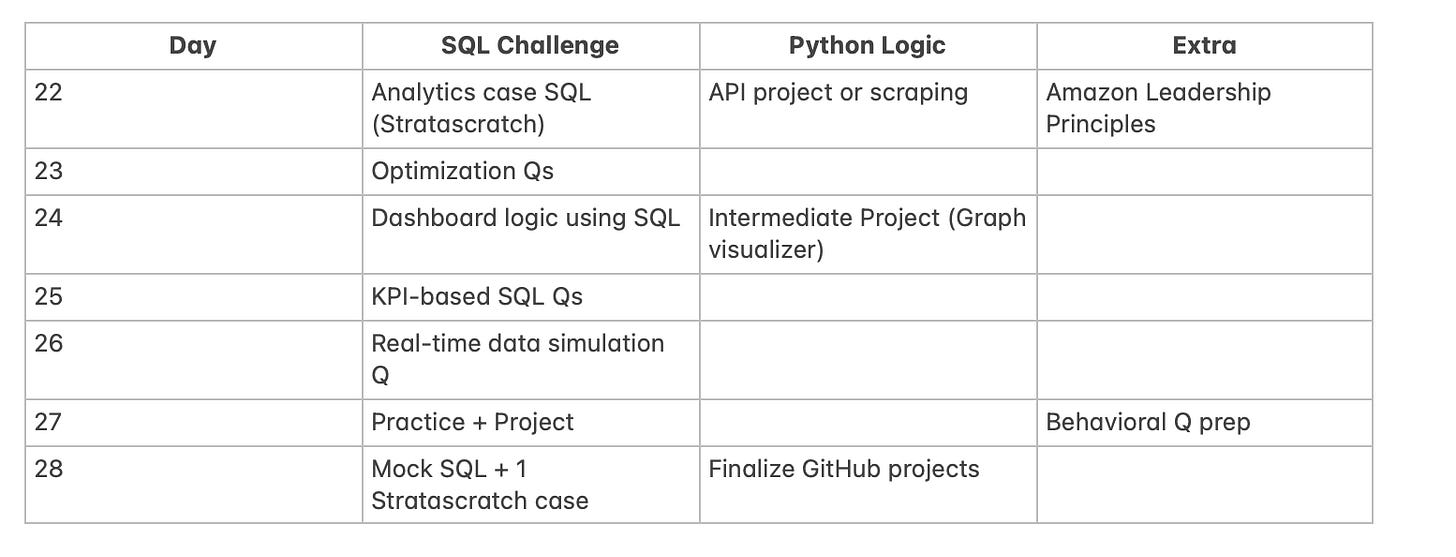 | Day | SQL Challenge | Python Logic | Extra |
|---|---|---|---|
| 22 | Analytics case SQL (Stratascratch) | API project or scraping | Amazon Leadership Principles |
| 23 | Optimization Qs | | |
| 24 | Dashboard logic using SQL | Intermediate Project (Graph visualizer) | |
| 25 | KPI-based SQL Qs | | |
| 26 | Real-time data simulation Q | | |
| 27 | Practice + Project | | Behavioral Q prep |
| 28 | Mock SQL + 1 Stratascratch case | Finalize GitHub projects | |